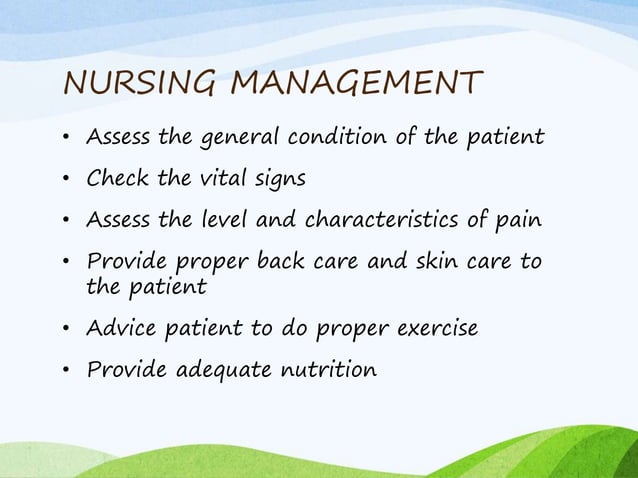 NURSING MANAGEMENT

• Assess the general condition of the patient
• Check the vital signs
• Assess the level and characteristics of pain
• Provide proper back care and skin care to the patient
• Advice patient to do proper exercise
• Provide adequate nutrition